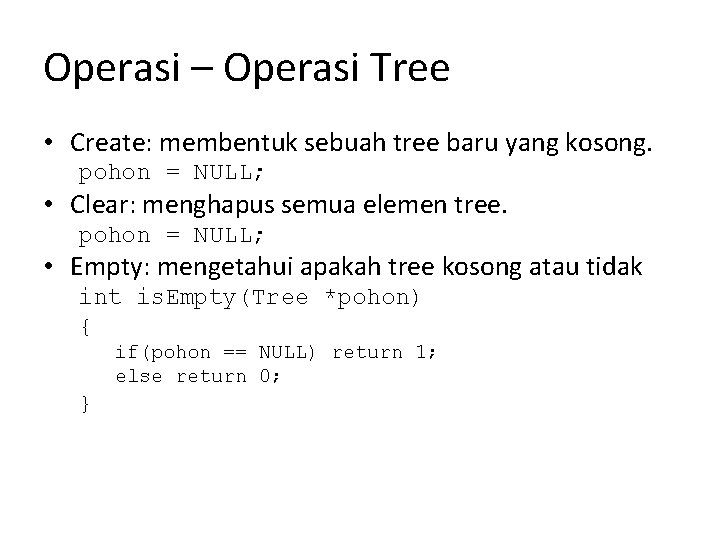 Operasi – Operasi Tree

• Create: membentuk sebuah tree baru yang kosong.
pohon = NULL;
• Clear: menghapus semua elemen tree.
pohon = NULL;
• Empty: mengetahui apakah tree kosong atau tidak
int isEmpty(Tree *pohon)
{
if(pohon == NULL) return 1;
else return 0;
}